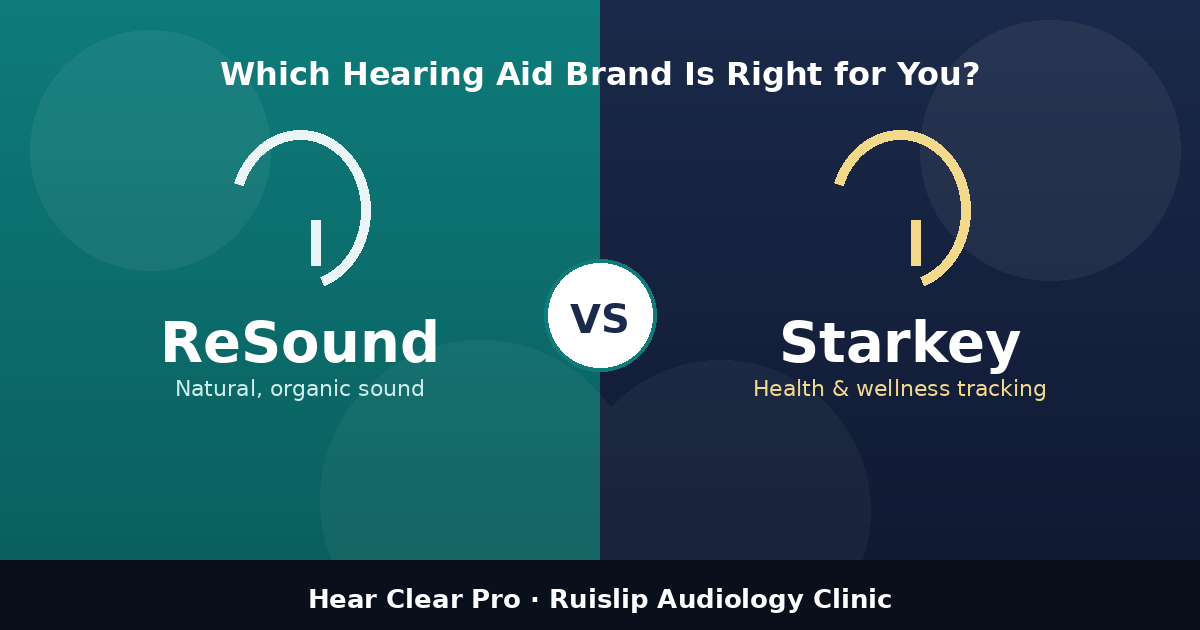 Which Hearing Aid Brand Is Right for You?

ReSound
Natural, organic sound

VS

Starkey
Health & wellness tracking

Hear Clear Pro · Ruislip Audiology Clinic